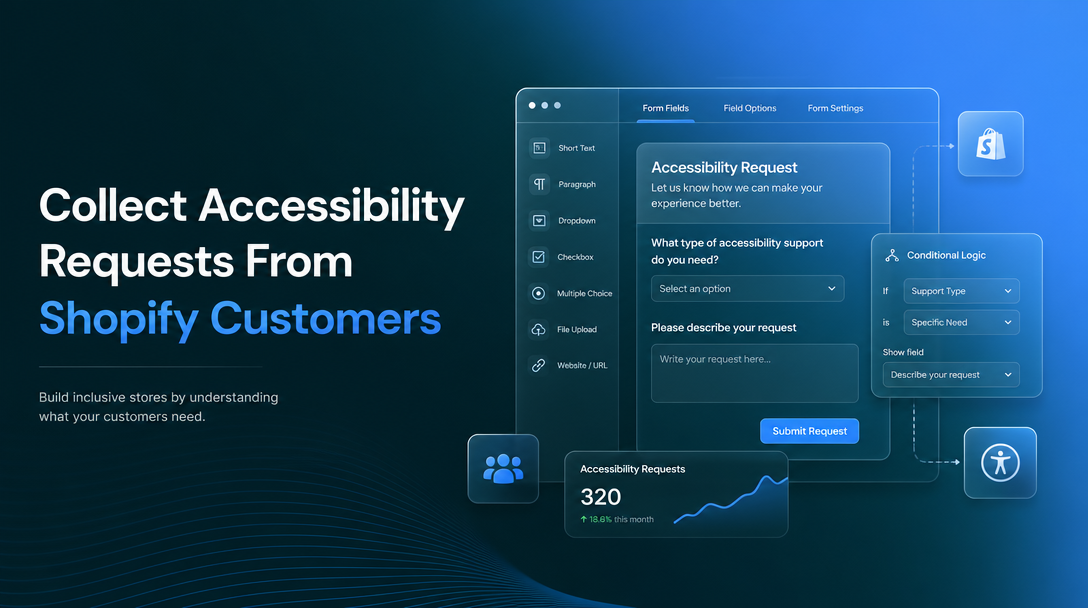 Collect Accessibility Requests From Shopify Customers

Build inclusive stores by understanding what your customers need.

Form Fields
Field Options
Form Settings

Short Text
Paragraph
Dropdown
Checkbox
Multiple Choice
File Upload
Website / URL

Accessibility Request
Let us know how we can make your experience better.

What type of accessibility support do you need?
Select an option

Please describe your request
Write your request here...

Submit Request

Conditional Logic
If Support Type
is Specific Need
Show field
Describe your request

Accessibility Requests
320
↑ 18.6% this month